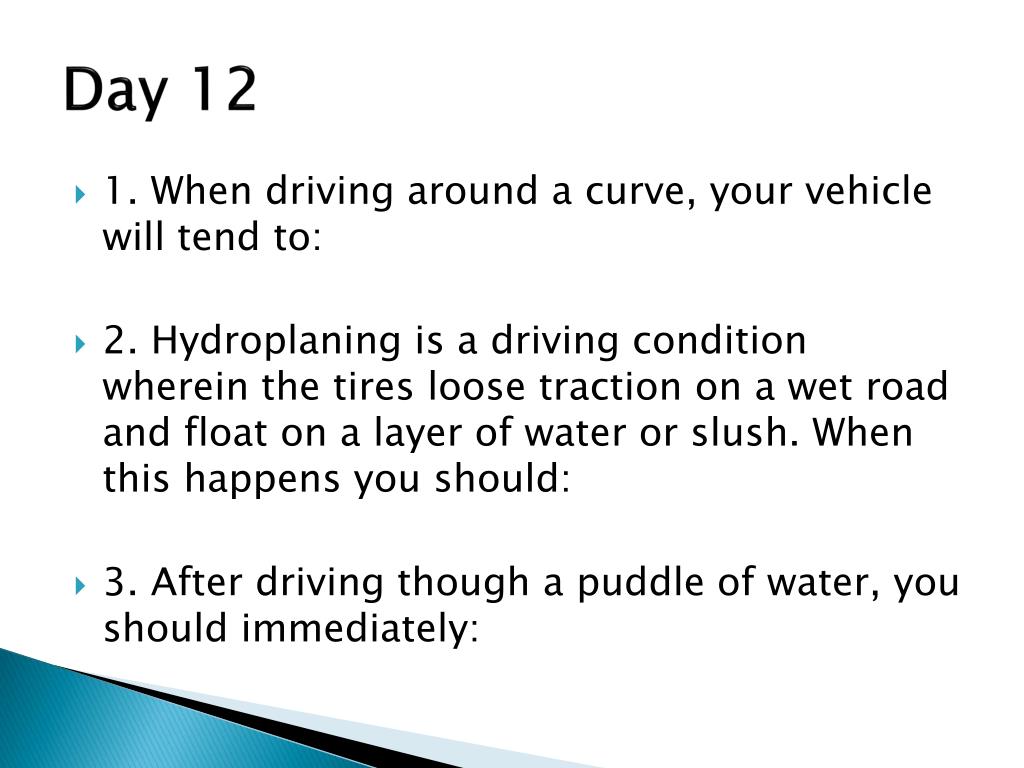 Day 12

1. When driving around a curve, your vehicle will tend to:

2. Hydroplaning is a driving condition wherein the tires loose traction on a wet road and float on a layer of water or slush. When this happens you should:

3. After driving though a puddle of water, you should immediately: